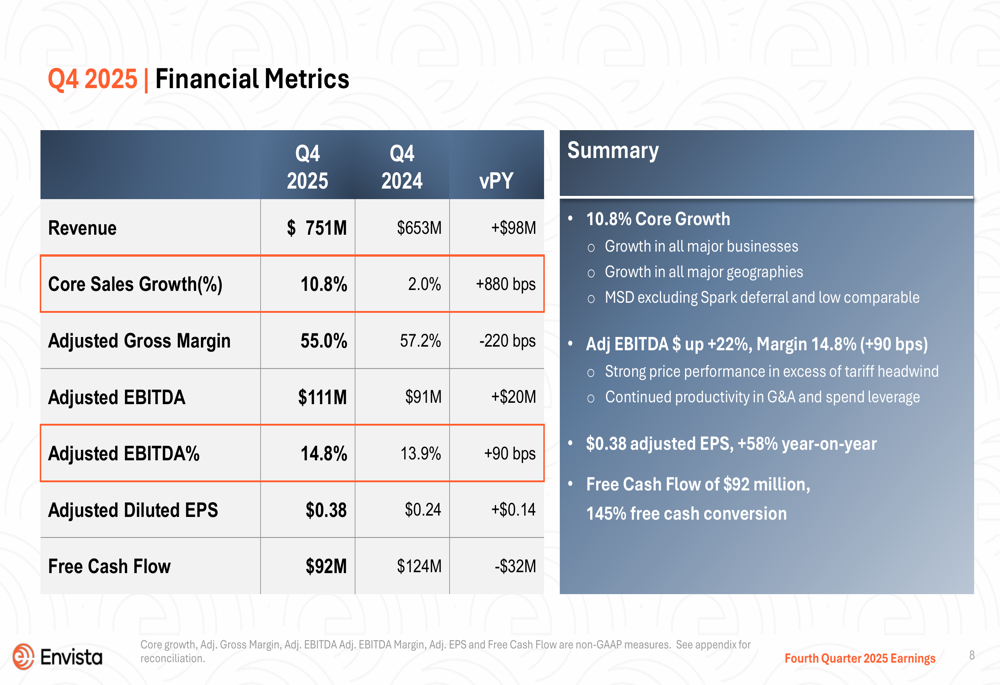 Q4 2025 | Financial Metrics

| | Q4 2025 | Q4 2024 | vPY |
|---|---|---|---|
| Revenue | $ 751M | $653M | +$98M |
| Core Sales Growth(%) | 10.8% | 2.0% | +880 bps |
| Adjusted Gross Margin | 55.0% | 57.2% | -220 bps |
| Adjusted EBITDA | $111M | $91M | +$20M |
| Adjusted EBITDA% | 14.8% | 13.9% | +90 bps |
| Adjusted Diluted EPS | $0.38 | $0.24 | +$0.14 |
| Free Cash Flow | $92M | $124M | -$32M |

Summary

• 10.8% Core Growth
○ Growth in all major businesses
○ Growth in all major geographies
○ MSD excluding Spark deferral and low comparable

• Adj EBITDA $ up +22%, Margin 14.8% (+90 bps)
○ Strong price performance in excess of tariff headwind
○ Continued productivity in G&A and spend leverage

• $0.38 adjusted EPS, +58% year-on-year

• Free Cash Flow of $92 million, 145% free cash conversion

Envista

Core growth, Adj. Gross Margin, Adj. EBITDA Adj. EBITDA Margin, Adj. EPS and Free Cash Flow are non-GAAP measures. See appendix for reconciliation.

Fourth Quarter 2025 Earnings

8